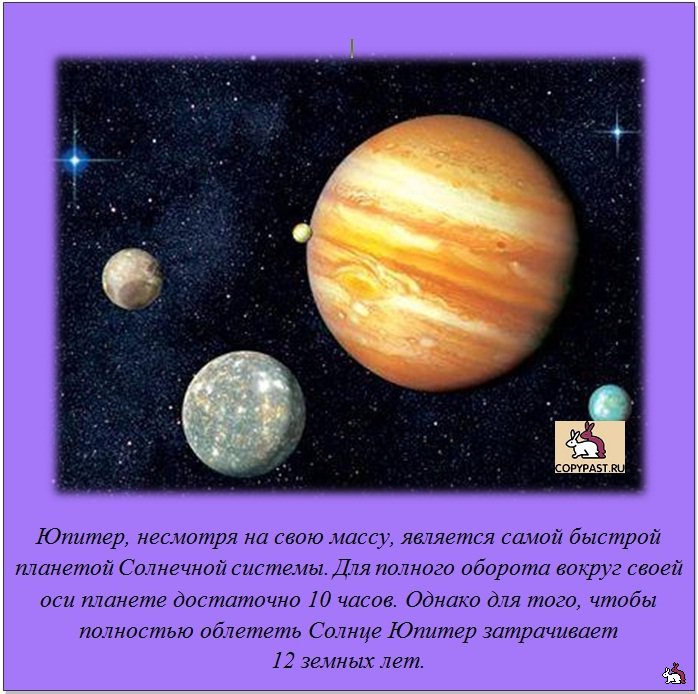 COPYPAST.RU

Юпитер, несмотря на свою массу, является самой быстрой планетой Солнечной системы. Для полного оборота вокруг своей оси планете достаточно 10 часов. Однако для того, чтобы полностью облететь Солнце Юпитер затрачивает 12 земных лет.